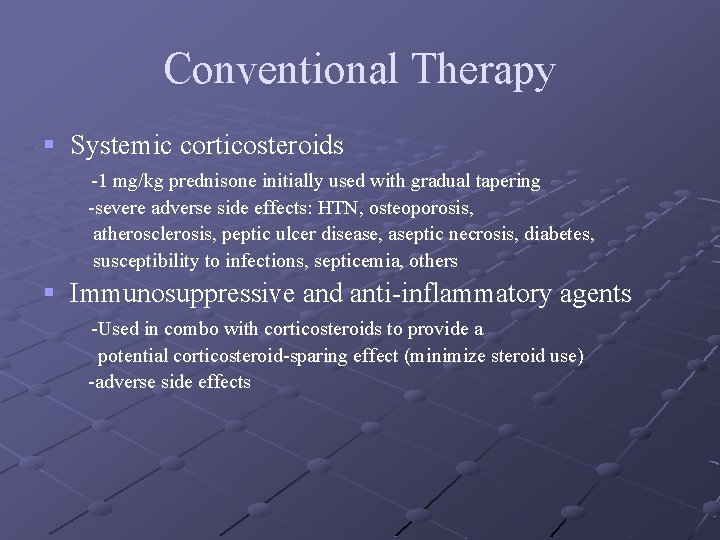 Conventional Therapy

▪ Systemic corticosteroids

-1 mg/kg prednisone initially used with gradual tapering

-severe adverse side effects: HTN, osteoporosis, atherosclerosis, peptic ulcer disease, aseptic necrosis, diabetes, susceptibility to infections, septicemia, others

▪ Immunosuppressive and anti-inflammatory agents

-Used in combo with corticosteroids to provide a potential corticosteroid-sparing effect (minimize steroid use)

-adverse side effects